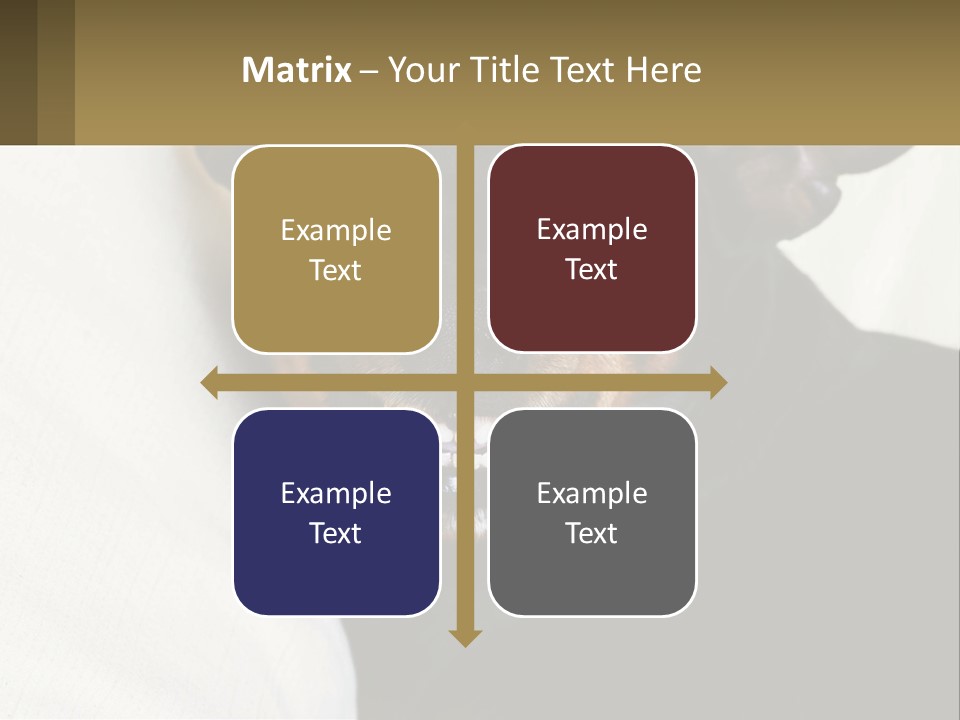 Matrix – Your Title Text Here

Example Text

Example Text

Example Text

Example Text